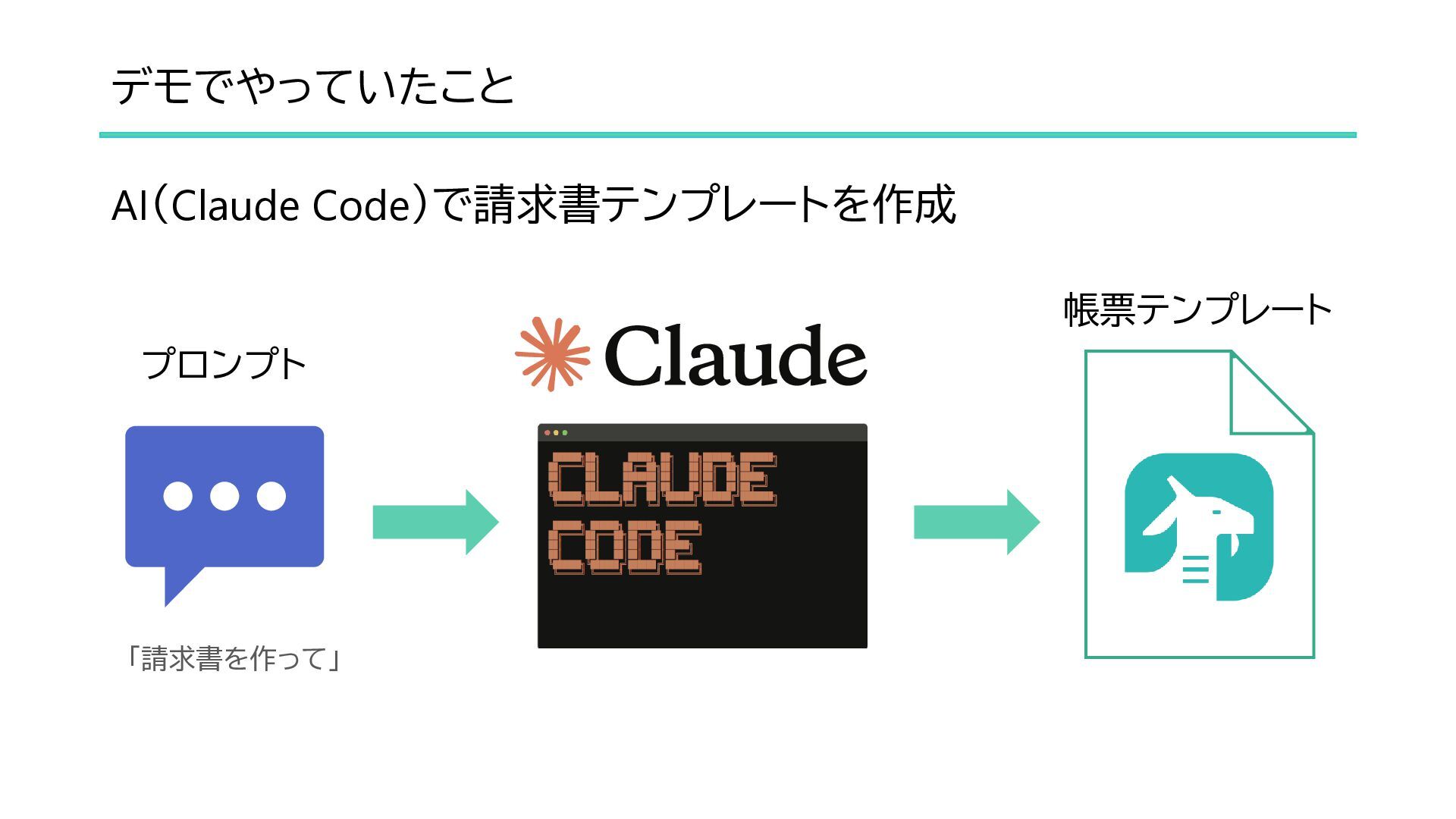 デモでやっていたこと

AI（Claude Code）で請求書テンプレートを作成

プロンプト

「請求書を作って」

Claude

CLAUDE CODE

帳票テンプレート